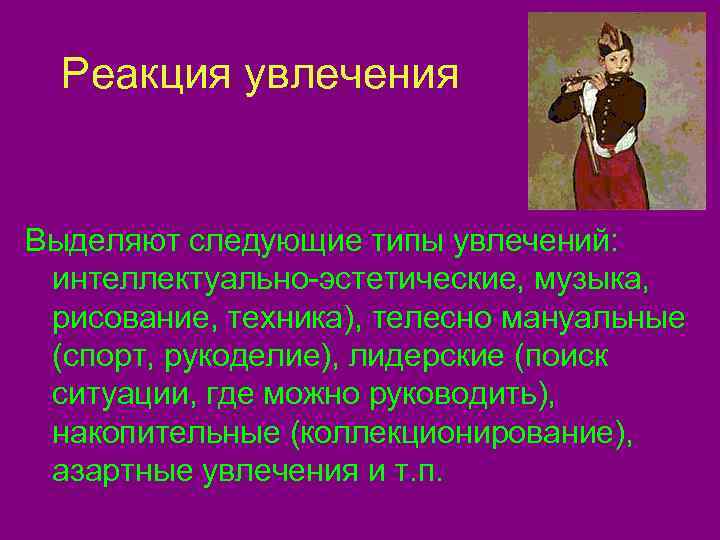 Реакция увлечения

Выделяют следующие типы увлечений: интеллектуально-эстетические, музыка, рисование, техника), телесно мануальные (спорт, рукоделие), лидерские (поиск ситуации, где можно руководить), накопительные (коллекционирование), азартные увлечения и т.п.